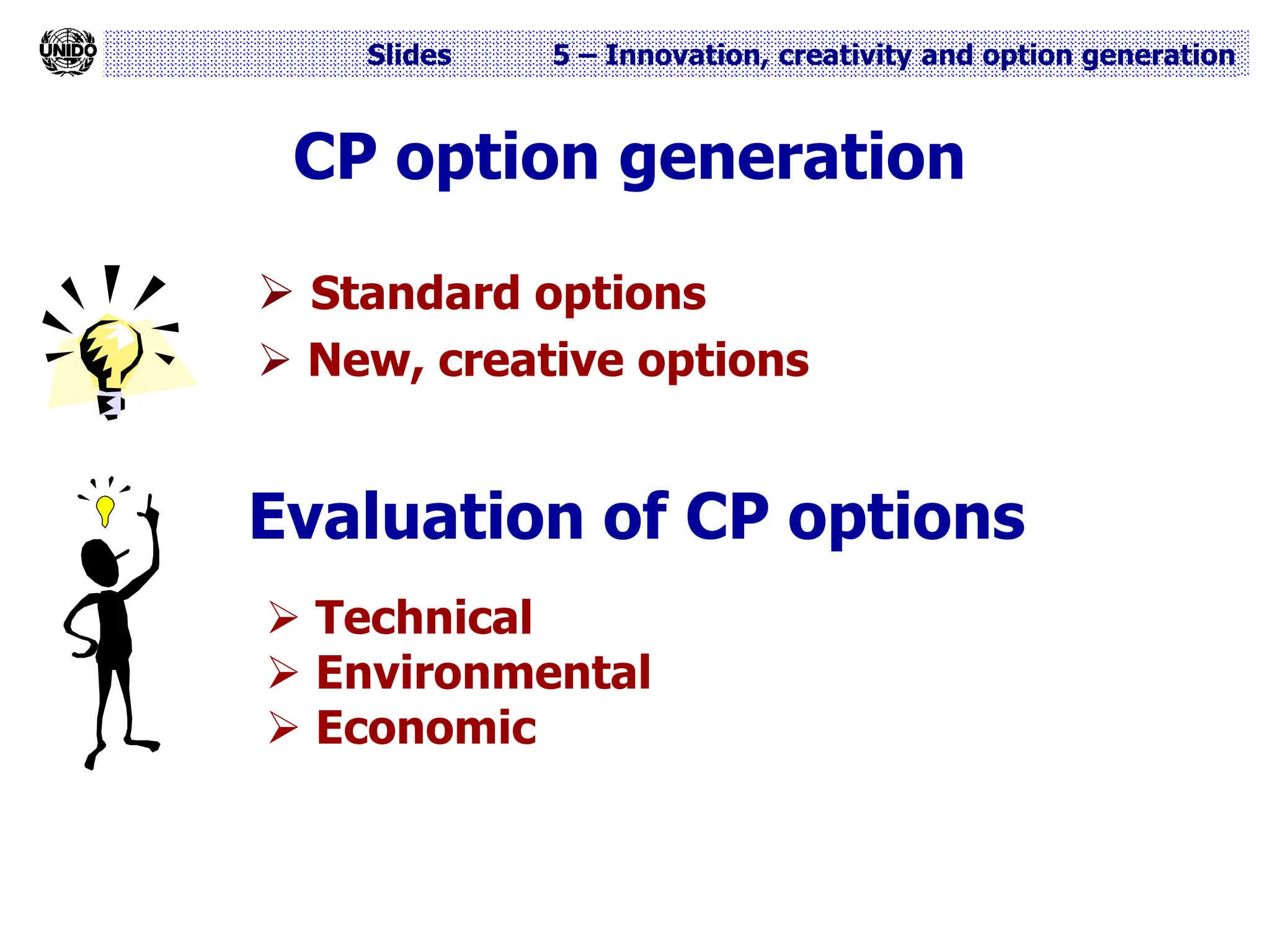 UNIDO

Slides 5 – Innovation, creativity and option generation

CP option generation

➢ Standard options
➢ New, creative options

Evaluation of CP options

➢ Technical
➢ Environmental
➢ Economic